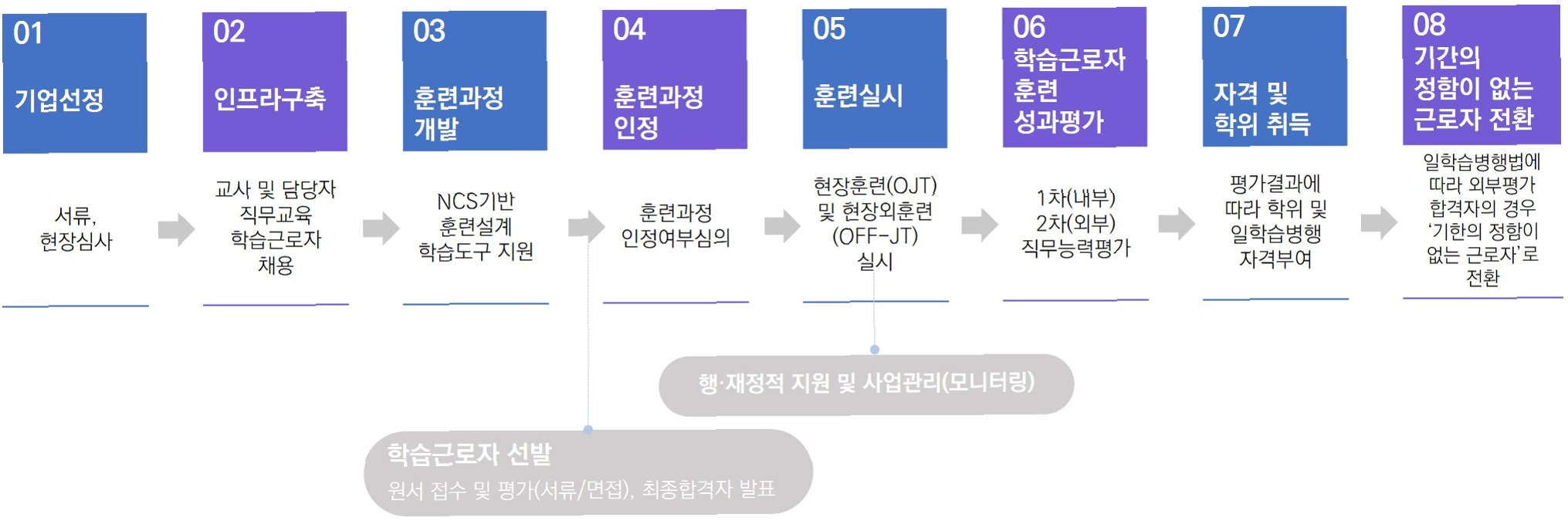 01
기업선정

서류,
현장심사

02
인프라구축

교사 및 담당자
직무교육
학습근로자
채용

03
훈련과정
개발

NCS기반
훈련설계
학습도구 지원

04
훈련과정
인정

훈련과정
인정여부심의

05
훈련실시

현장훈련(OJT)
및 현장외훈련
(OFF-JT)
실시

06
학습근로자
훈련
성과평가

1차(내부)
2차(외부)
직무능력평가

07
자격 및
학위 취득

평가결과에
따라 학위 및
일학습병행
자격부여

08
기간의
정함이 없는
근로자 전환

일학습병행법에
따라 외부평가
합격자의 경우
'기한의 정함이
없는 근로자'로
전환

행·재정적 지원 및 사업관리(모니터링)

학습근로자 선발
원서 접수 및 평가(서류/면접), 최종합격자 발표